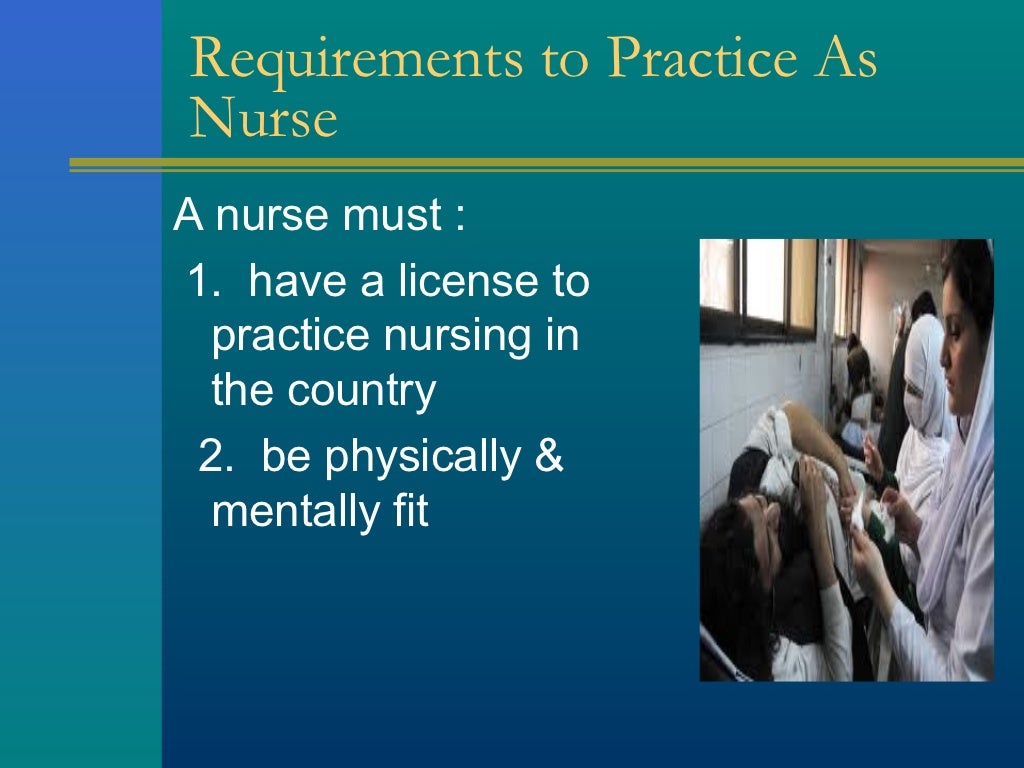 Requirements to Practice As Nurse

A nurse must :

1. have a license to practice nursing in the country

2. be physically & mentally fit